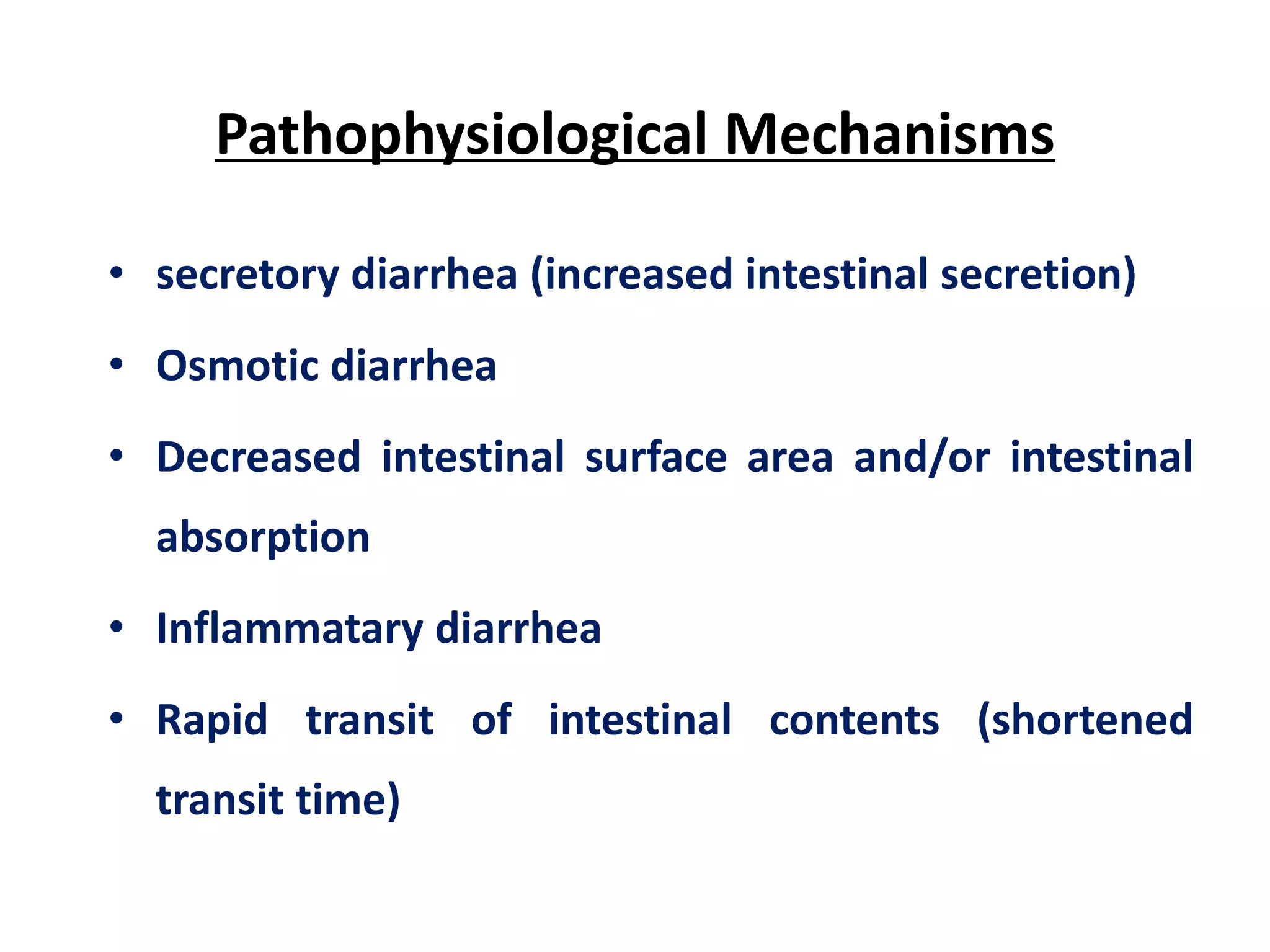 Pathophysiological Mechanisms

• secretory diarrhea (increased intestinal secretion)

• Osmotic diarrhea

• Decreased intestinal surface area and/or intestinal absorption

• Inflammatary diarrhea

• Rapid transit of intestinal contents (shortened transit time)